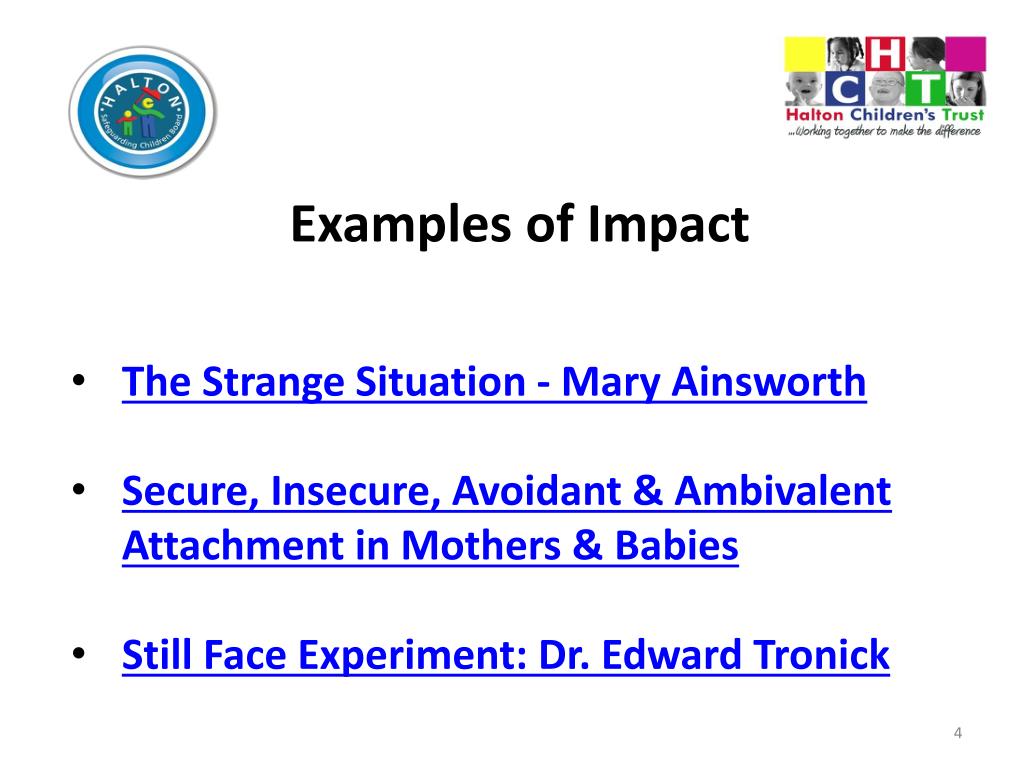 HALTON
Safeguarding Children Board

H
C T
Halton Children's Trust
...Working together to make the difference

Examples of Impact

• The Strange Situation - Mary Ainsworth

• Secure, Insecure, Avoidant & Ambivalent Attachment in Mothers & Babies

• Still Face Experiment: Dr. Edward Tronick

4